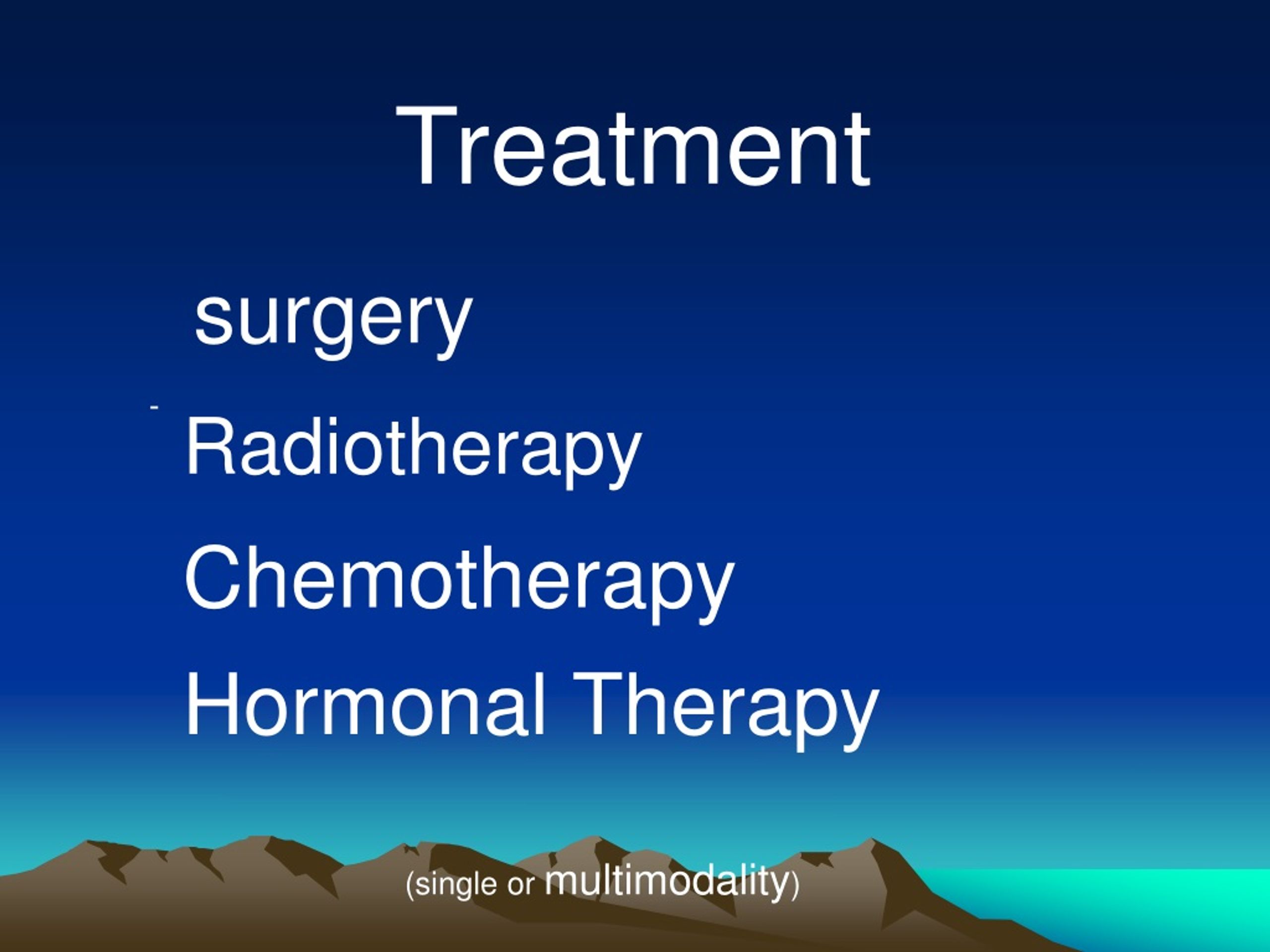 Treatment

surgery

- Radiotherapy

Chemotherapy

Hormonal Therapy

(single or multimodality)